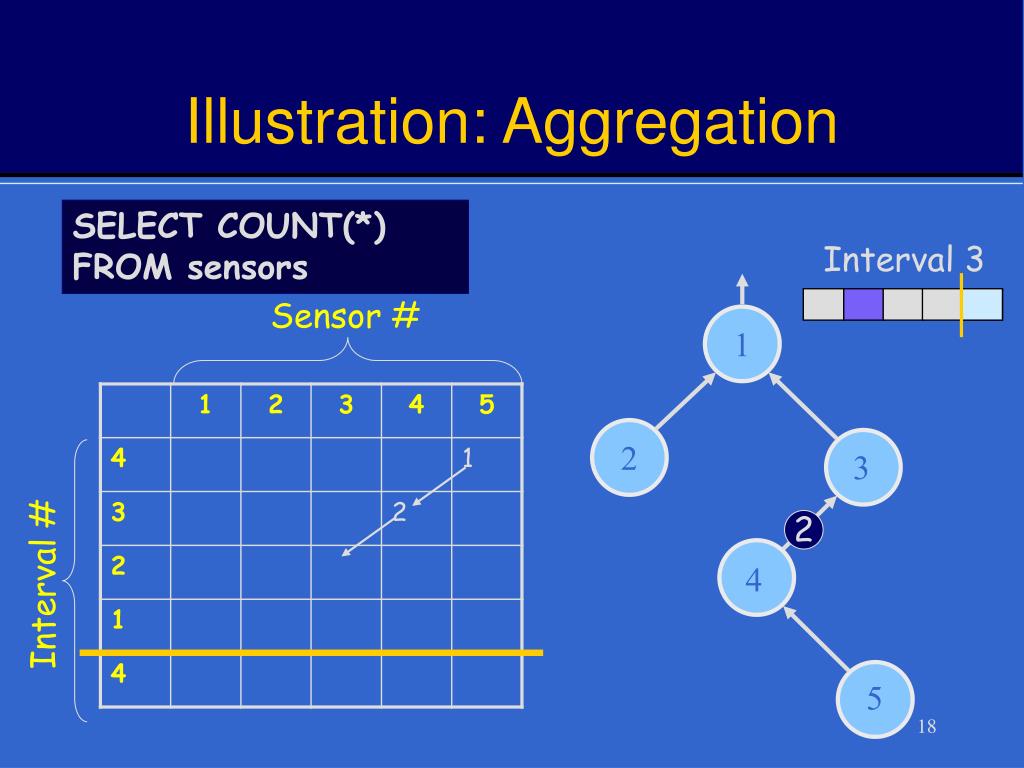 Illustration: Aggregation

SELECT COUNT(*)
FROM sensors

Sensor #

Interval #

|   | 1 | 2 | 3 | 4 | 5 |
|---|---|---|---|---|---|
| 4 |   |   |   |   | 1 |
| 3 |   |   |   | 2 |   |
| 2 |   |   |   |   |   |
| 1 |   |   |   |   |   |
| 4 |   |   |   |   |   |

Interval 3

1
2
3
2
4
5

18